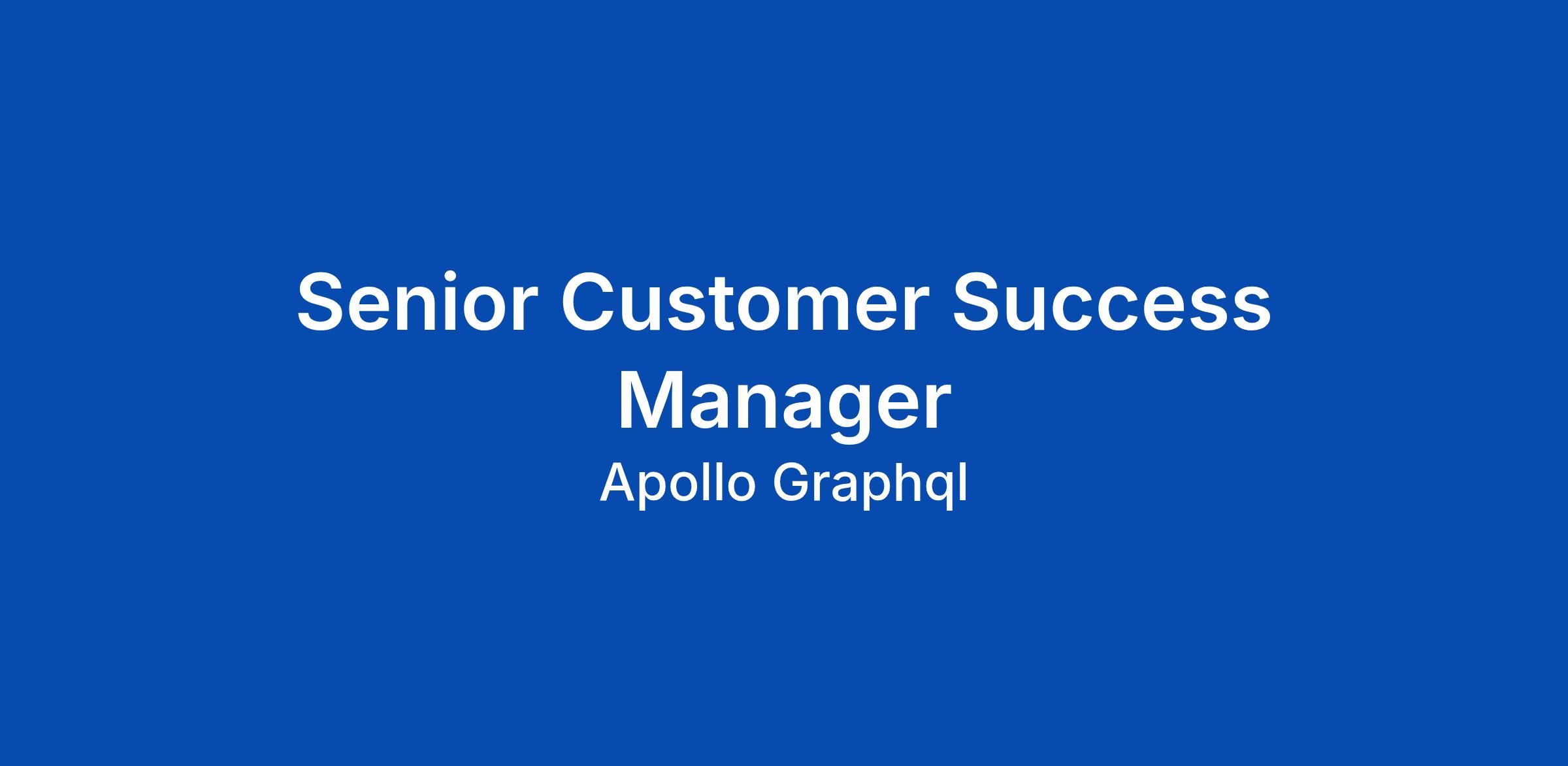 Senior Customer Success Manager

Apollo Graphql